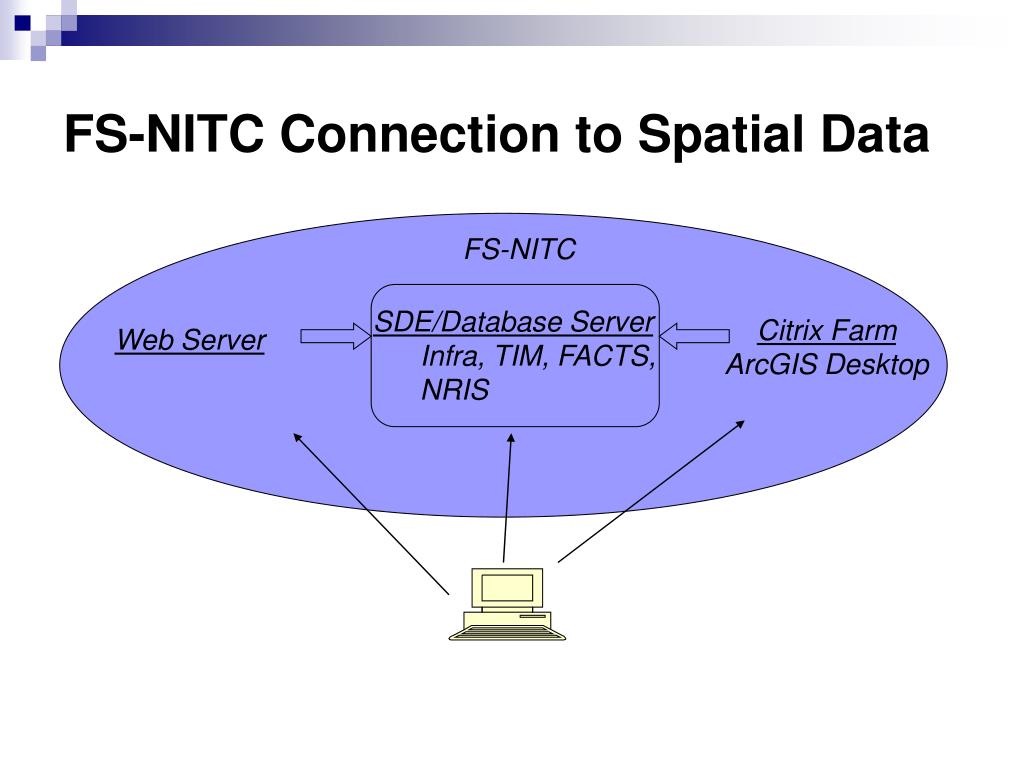 FS-NITC Connection to Spatial Data

FS-NITC

Web Server

SDE/Database Server
Infra, TIM, FACTS, NRIS

Citrix Farm
ArcGIS Desktop